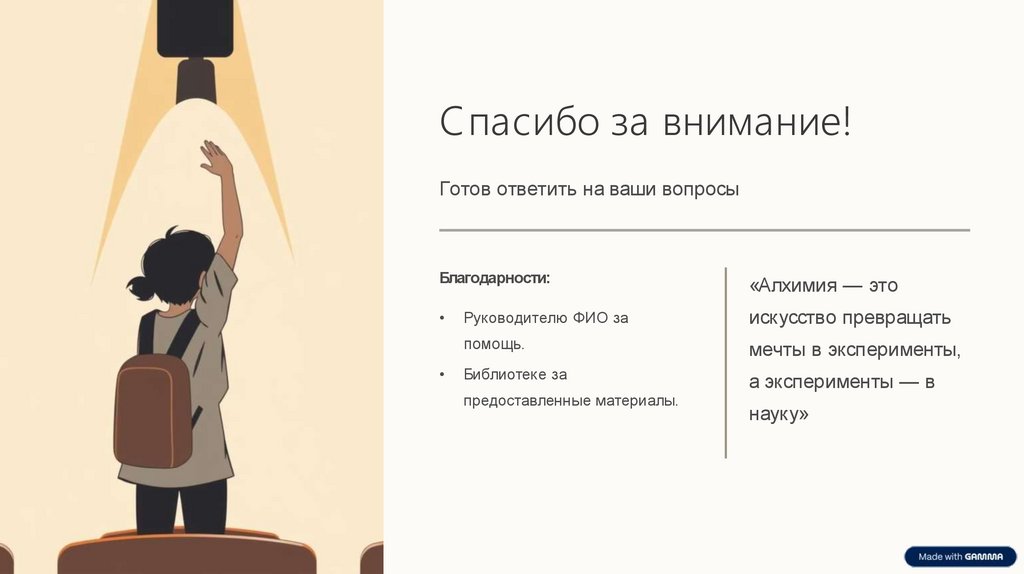 Спасибо за внимание!

Готов ответить на ваши вопросы

Благодарности:

• Руководителю ФИО за помощь.

• Библиотеке за предоставленные материалы.

«Алхимия — это искусство превращать мечты в эксперименты, а эксперименты — в науку»

Made with GAMMA